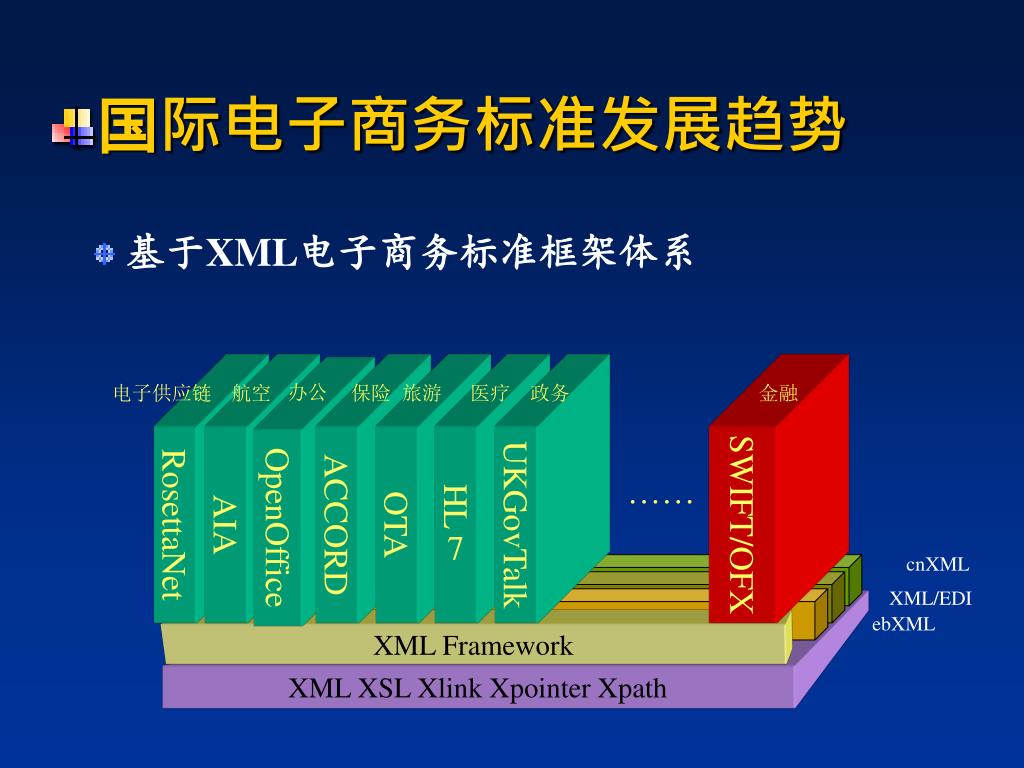 国际电子商务标准发展趋势

基于XML电子商务标准框架体系

电子供应链　航空　办公　保险　旅游　医疗　政务

金融

RosettaNet

AIA

OpenOffice

ACCORD

OTA

HL 7

UKGovTalk

……

SWIFT/OFX

cnXML

XML/EDI

ebXML

XML Framework

XML XSL Xlink Xpointer Xpath